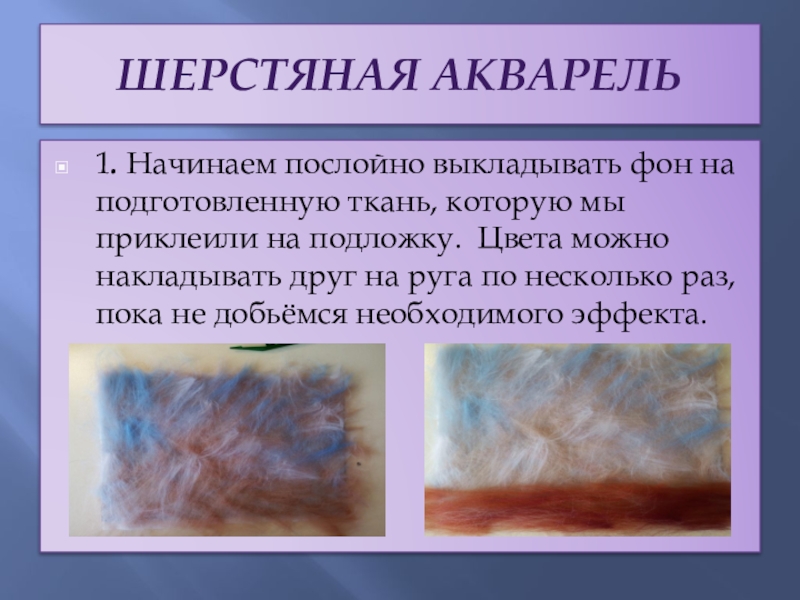 ШЕРСТЯНАЯ АКВАРЕЛЬ

1. Начинаем послойно выкладывать фон на подготовленную ткань, которую мы приклеили на подложку. Цвета можно накладывать друг на руга по несколько раз, пока не добьёмся необходимого эффекта.